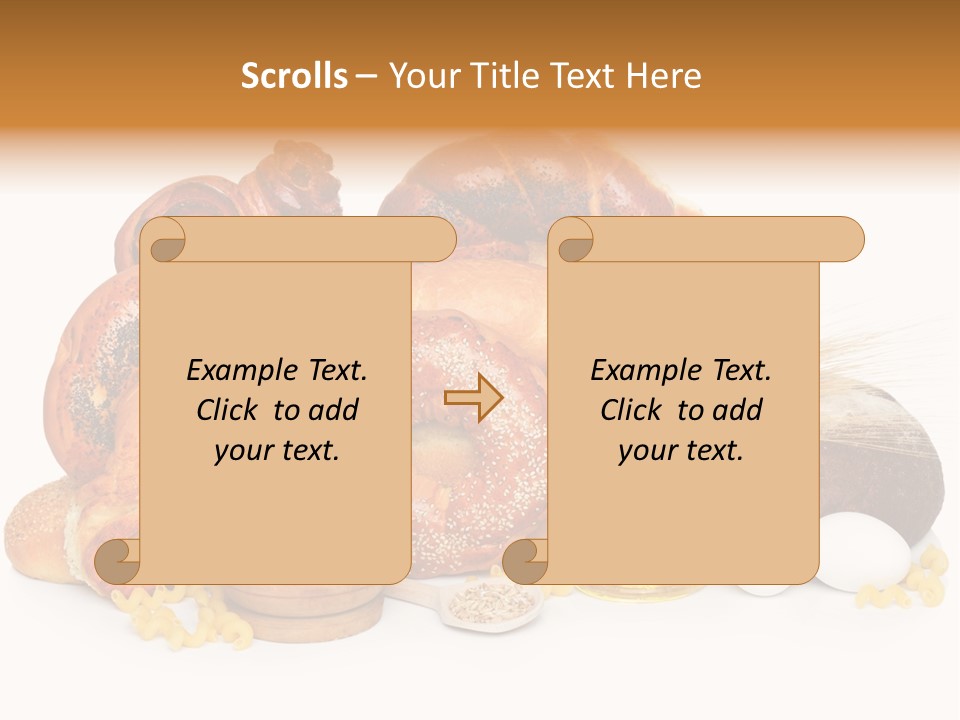 Scrolls – Your Title Text Here

Example Text. Click to add your text.

Example Text. Click to add your text.